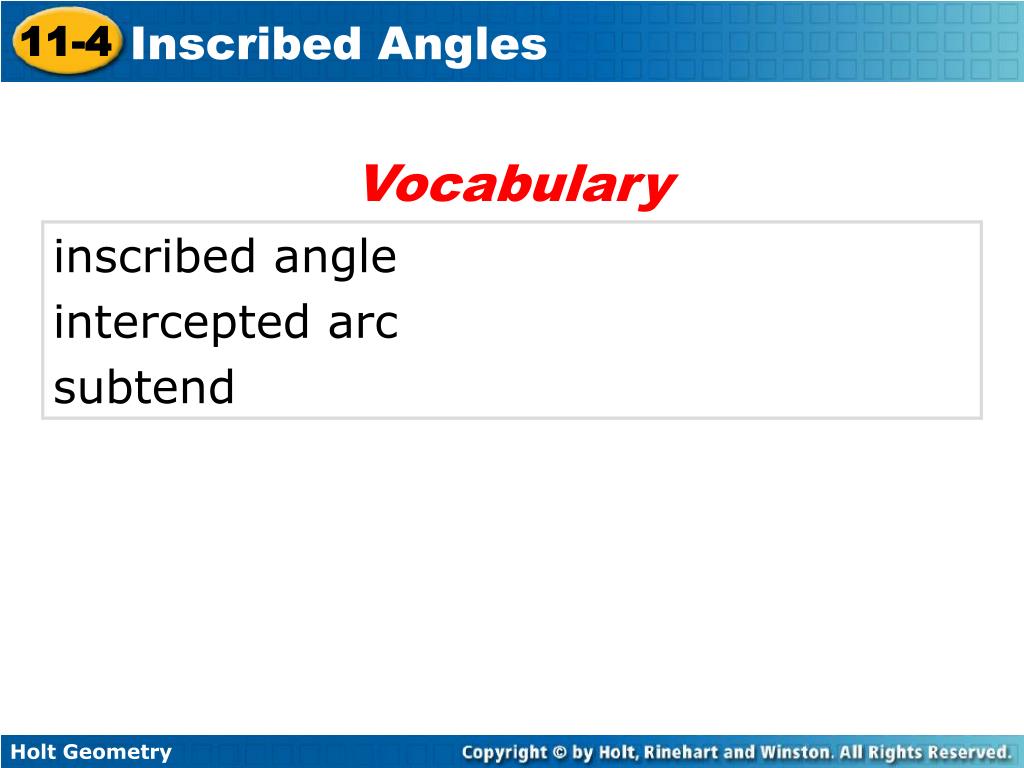 11-4 Inscribed Angles

Vocabulary

inscribed angle
intercepted arc
subtend

Holt Geometry

Copyright © by Holt, Rinehart and Winston. All Rights Reserved.